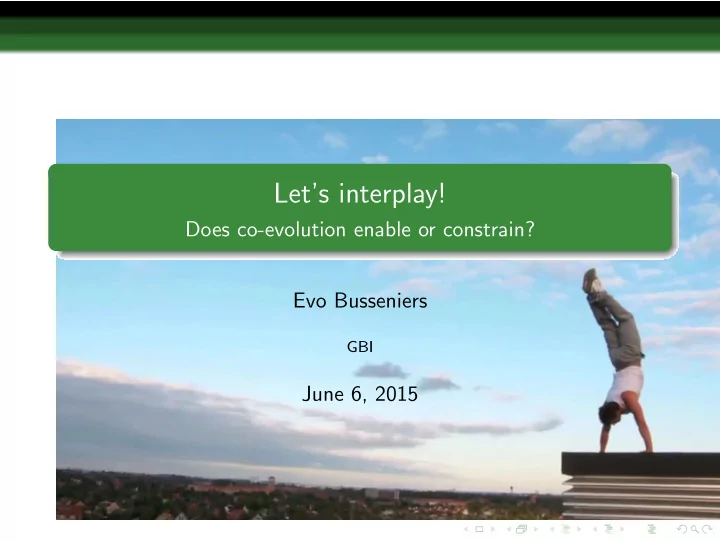 Let's interplay!
Does co-evolution enable or constrain?

Evo Busseniers

GBI

June 6, 2015